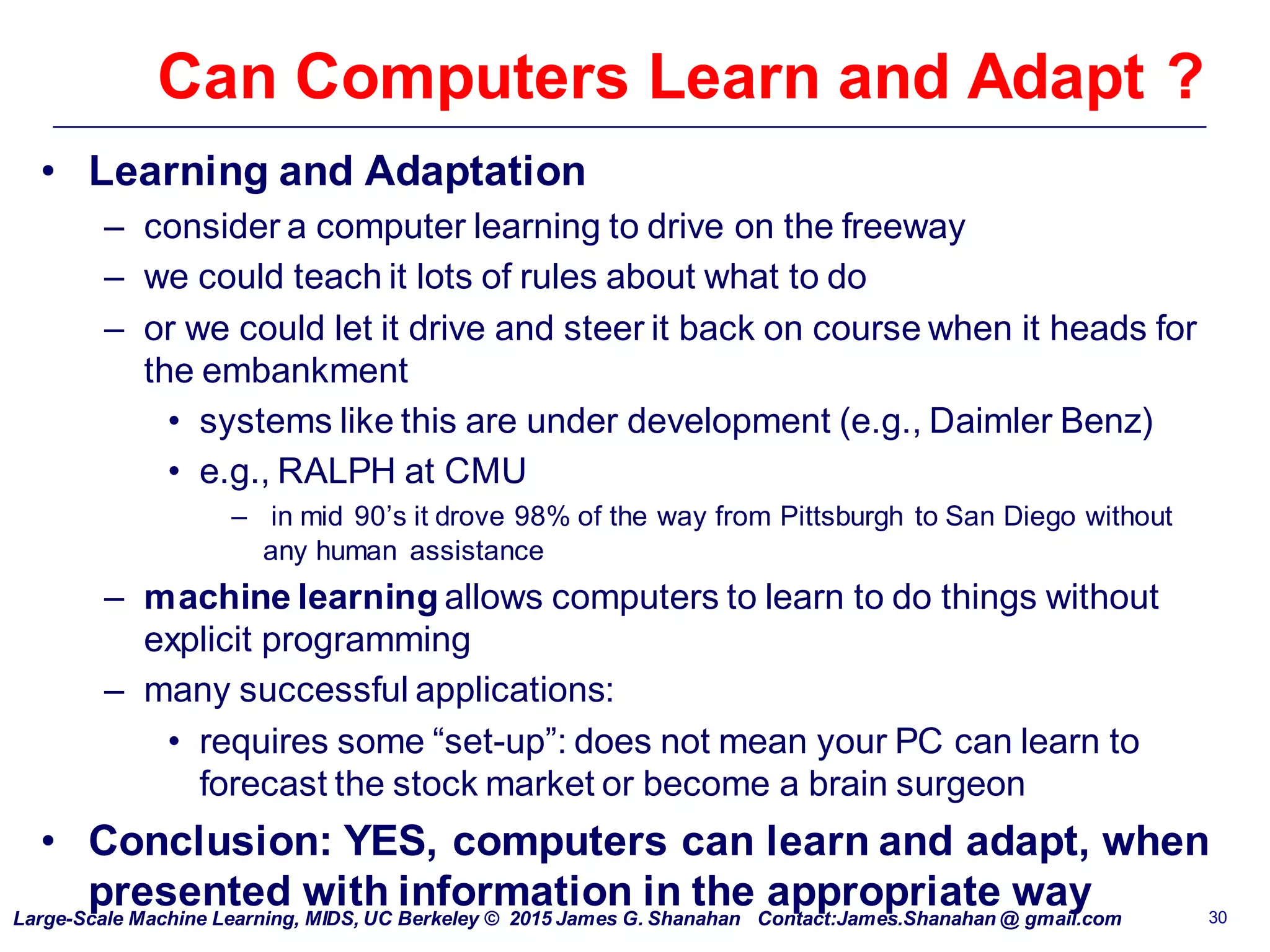 Can Computers Learn and Adapt ?

• Learning and Adaptation
– consider a computer learning to drive on the freeway
– we could teach it lots of rules about what to do
– or we could let it drive and steer it back on course when it heads for the embankment
• systems like this are under development (e.g., Daimler Benz)
• e.g., RALPH at CMU
– in mid 90’s it drove 98% of the way from Pittsburgh to San Diego without any human assistance
– machine learning allows computers to learn to do things without explicit programming
– many successful applications:
• requires some “set-up”: does not mean your PC can learn to forecast the stock market or become a brain surgeon
• Conclusion: YES, computers can learn and adapt, when presented with information in the appropriate way

Large-Scale Machine Learning, MIDS, UC Berkeley © 2015 James G. Shanahan Contact:James.Shanahan @ gmail.com 30